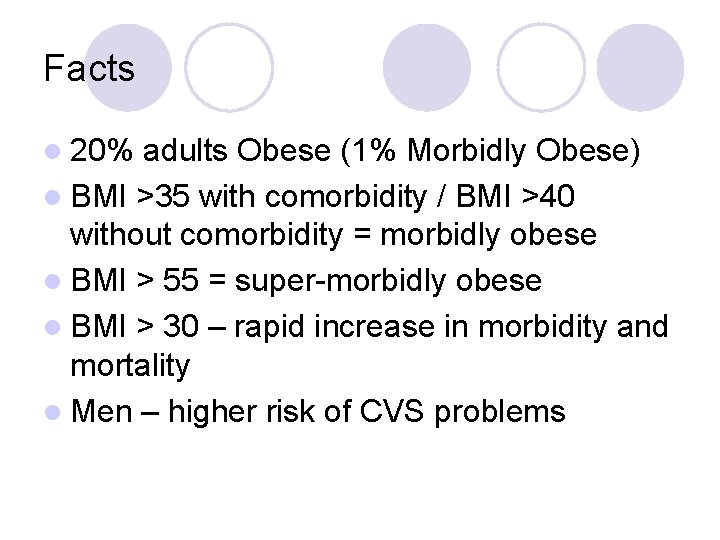 Facts

- 20% adults Obese (1% Morbidly Obese)
- BMI >35 with comorbidity / BMI >40 without comorbidity = morbidly obese
- BMI > 55 = super-morbidly obese
- BMI > 30 – rapid increase in morbidity and mortality
- Men – higher risk of CVS problems